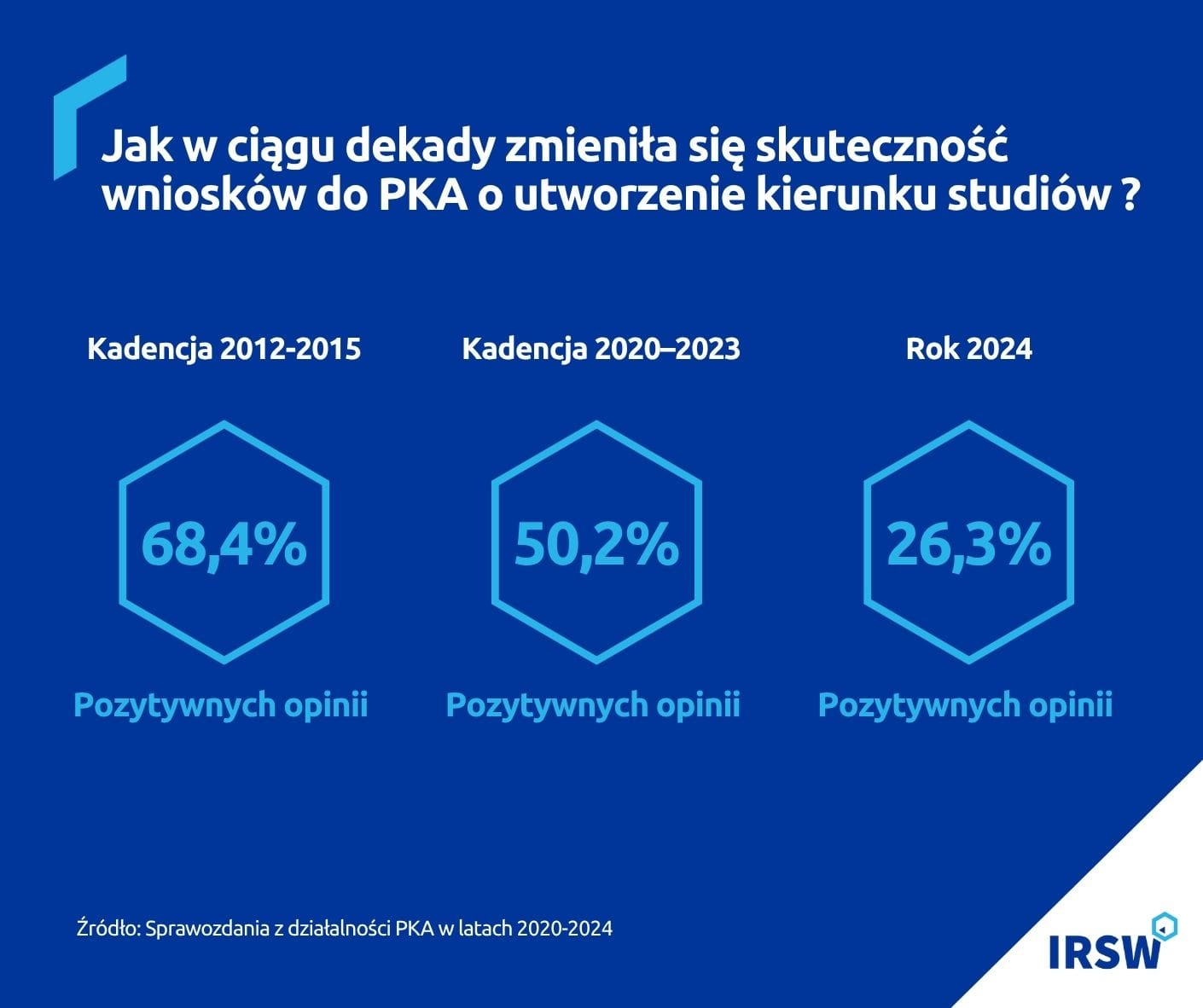 Jak w ciągu dekady zmieniła się skuteczność wniosków do PKA o utworzenie kierunku studiów ?

Kadencja 2012-2015

68,4%

Pozytywnych opinii

Kadencja 2020–2023

50,2%

Pozytywnych opinii

Rok 2024

26,3%

Pozytywnych opinii

Źródło: Sprawozdania z działalności PKA w latach 2020-2024

IRSW